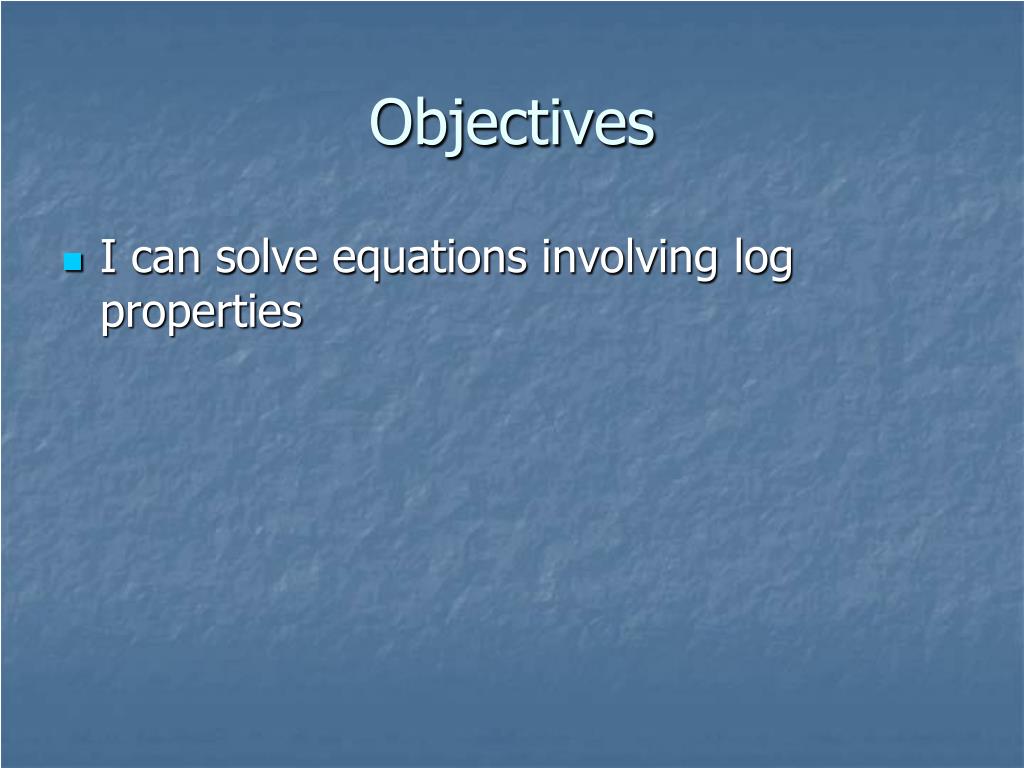 Objectives

I can solve equations involving log properties